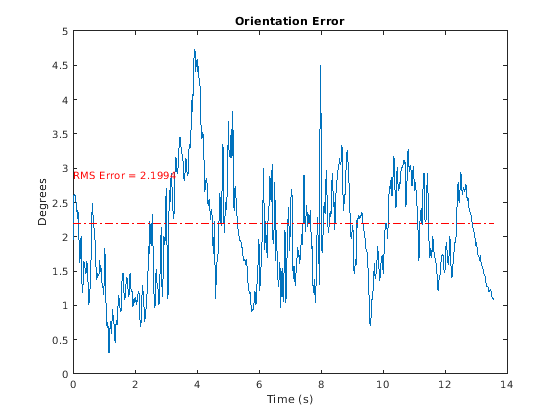 Orientation Error

5
4.5
4
3.5
3
2.5
2
1.5
1
0.5
0

Degrees

RMS Error = 2.1994

0 2 4 6 8 10 12 14

Time (s)